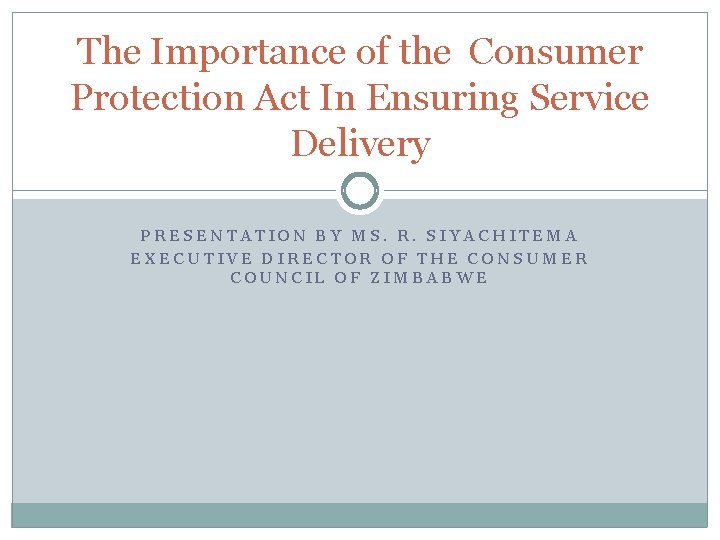 The Importance of the Consumer Protection Act In Ensuring Service Delivery

PRESENTATION BY MS. R. SIYACHITEMA
EXECUTIVE DIRECTOR OF THE CONSUMER COUNCIL OF ZIMBABWE